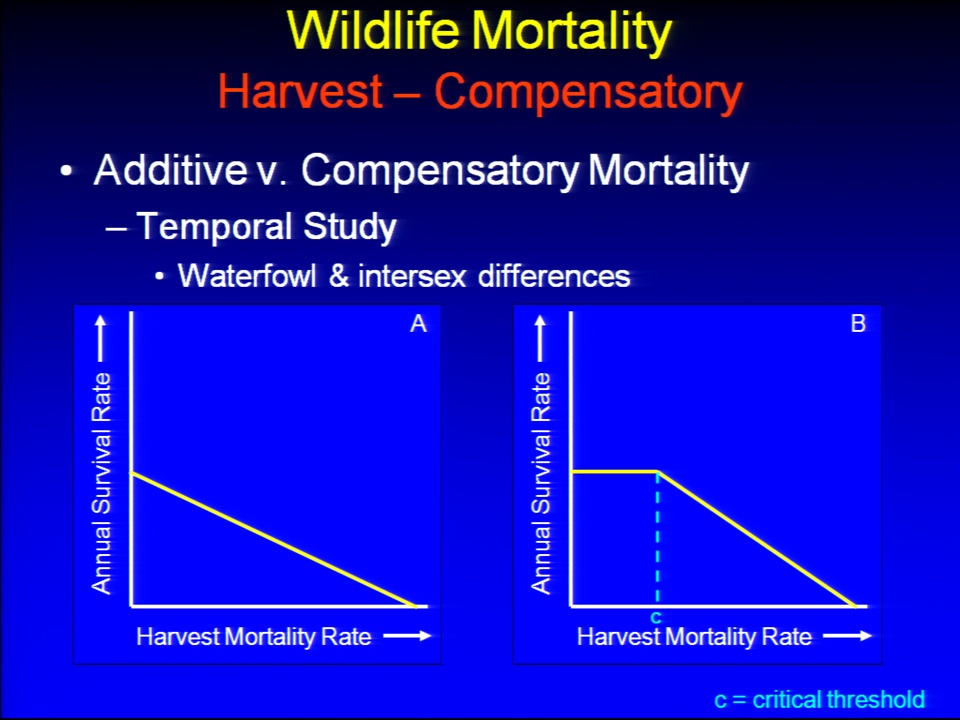 Wildlife Mortality
Harvest – Compensatory

• Additive v. Compensatory Mortality
– Temporal Study
• Waterfowl & intersex differences

A
Annual Survival Rate
Harvest Mortality Rate

B
Annual Survival Rate
c
Harvest Mortality Rate

c = critical threshold